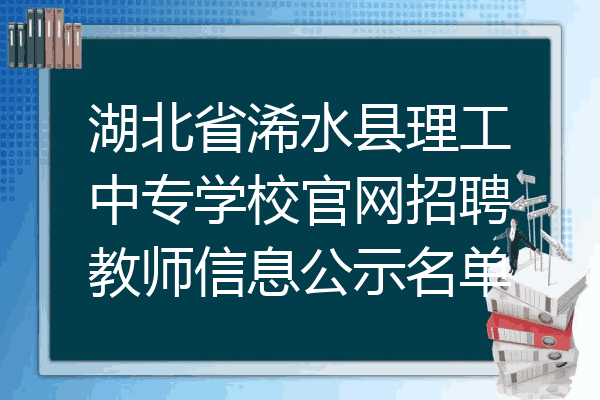 湖北省浠水县理工中专学校官网招聘教师信息公示名单